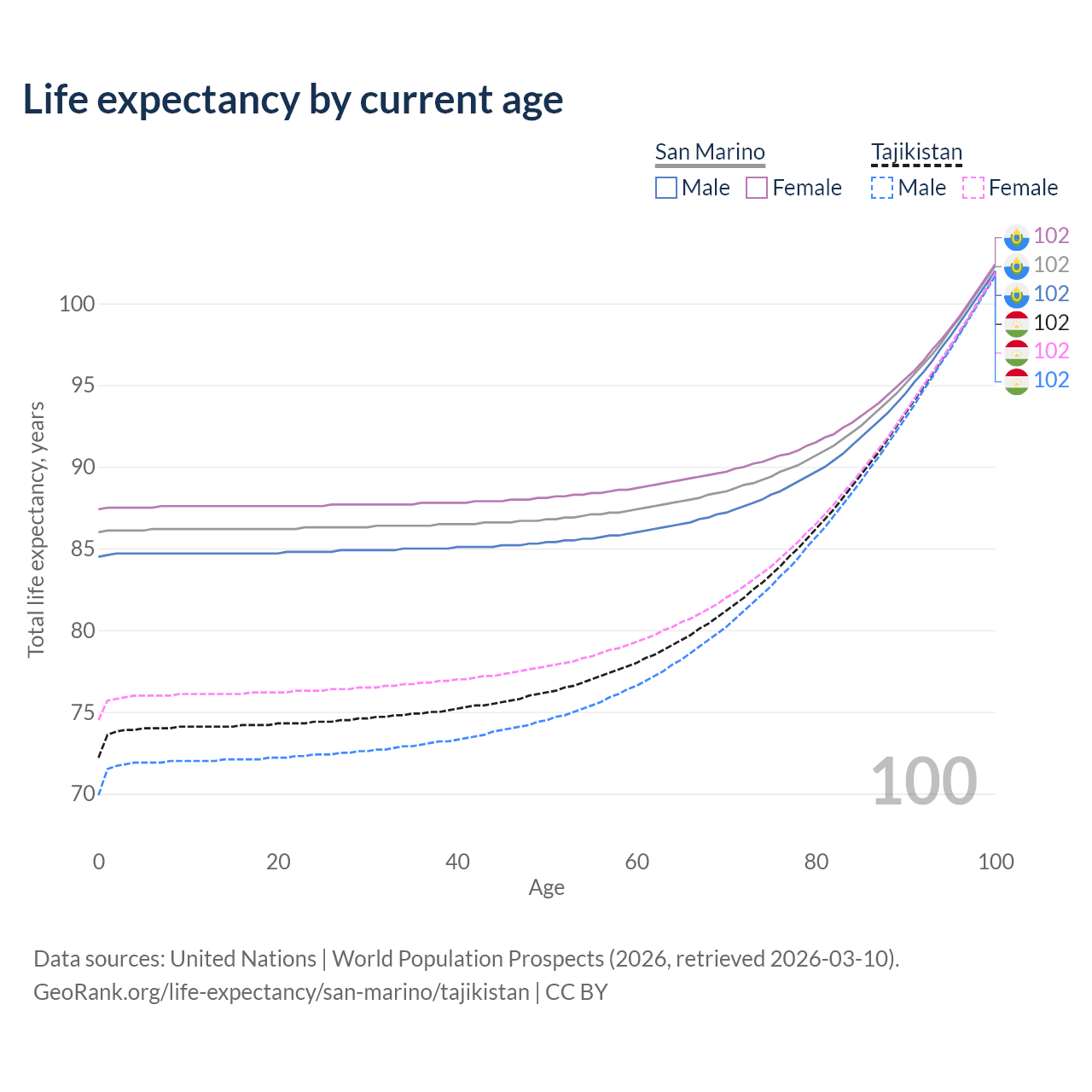 Life expectancy by current age

San Marino
Male Female

Tajikistan
Male Female

102
102
102
102
102
102

Total life expectancy, years

100
95
90
85
80
75
70

100

0
20
40
60
80
100
Age

Data sources: United Nations | World Population Prospects (2026, retrieved 2026-03-10).
GeoRank.org/life-expectancy/san-marino/tajikistan | CC BY